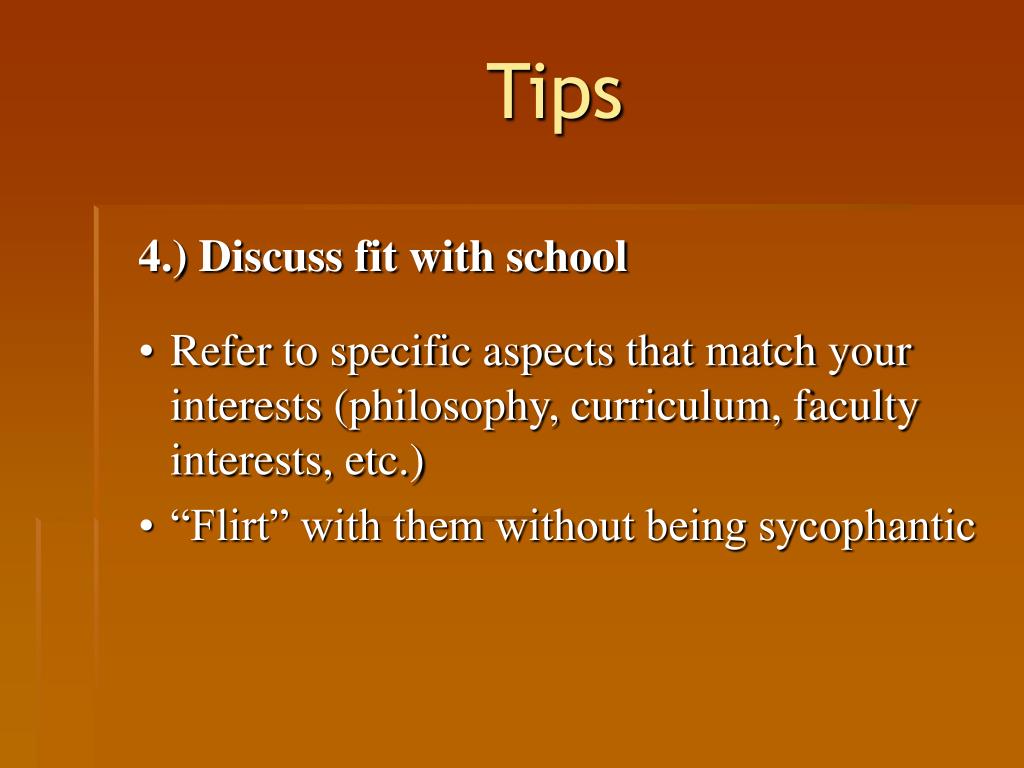 Tips

4.) Discuss fit with school

• Refer to specific aspects that match your interests (philosophy, curriculum, faculty interests, etc.)
• “Flirt” with them without being sycophantic